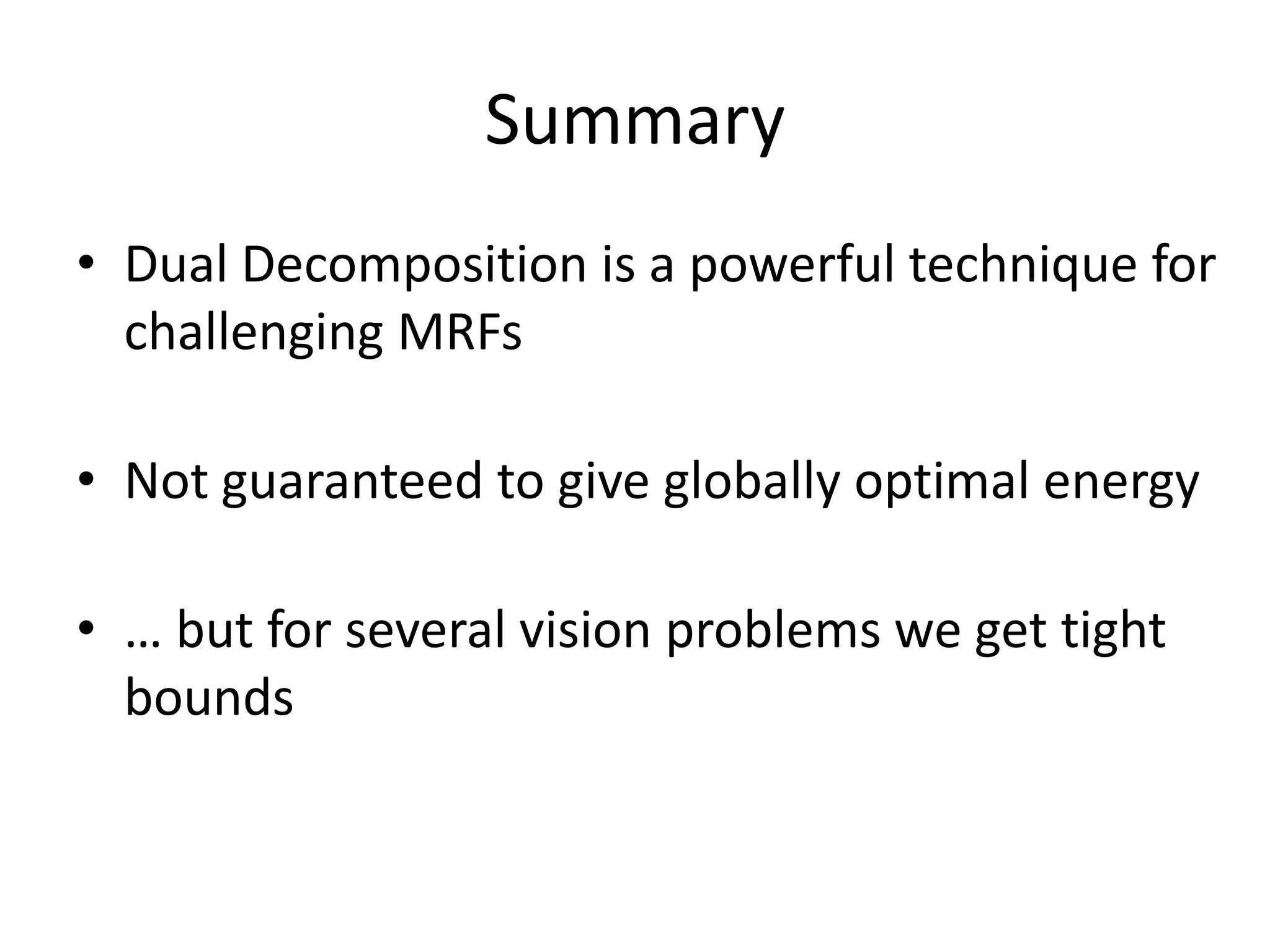 Summary

• Dual Decomposition is a powerful technique for challenging MRFs

• Not guaranteed to give globally optimal energy

• … but for several vision problems we get tight bounds